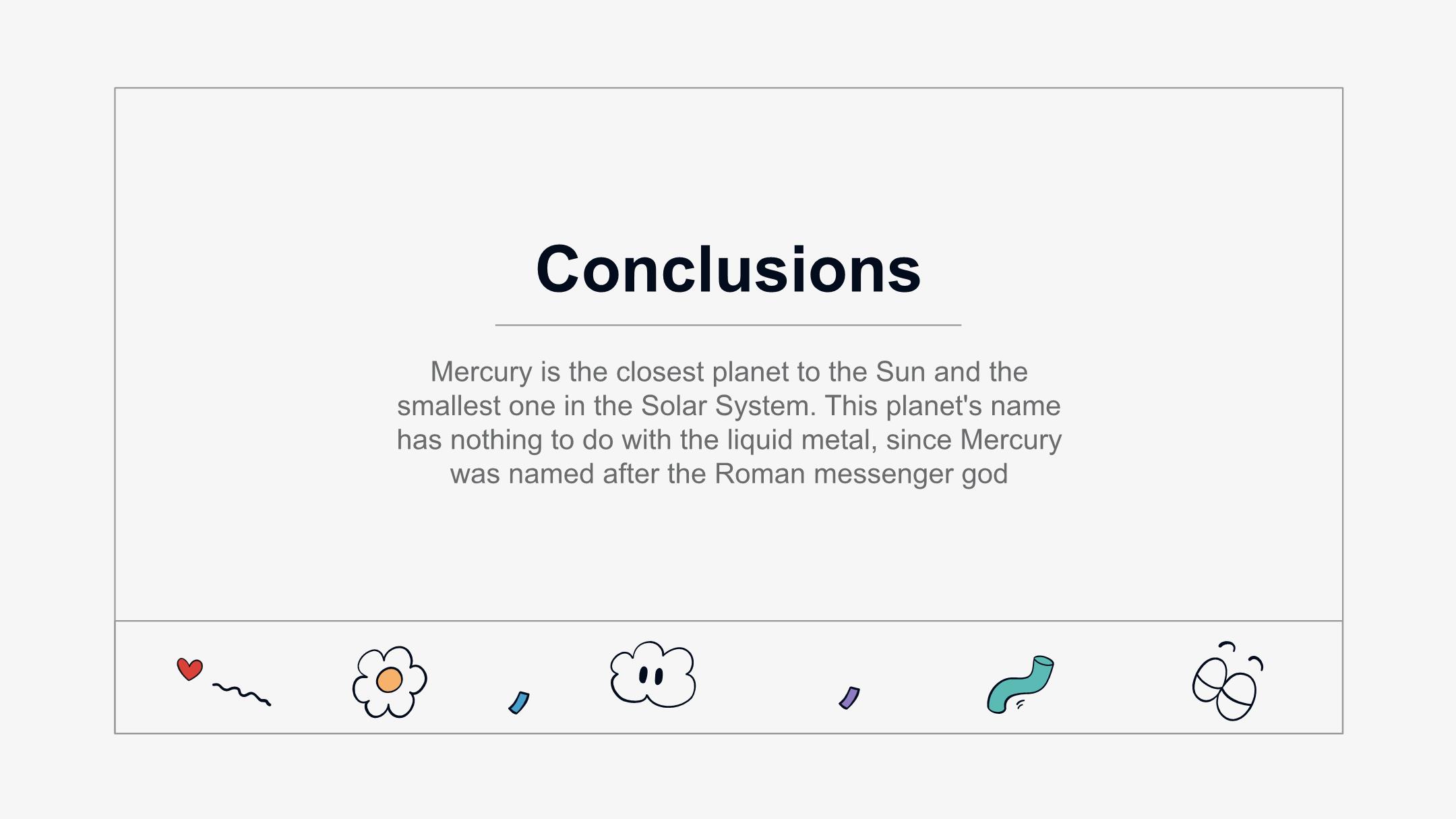 Conclusions

Mercury is the closest planet to the Sun and the smallest one in the Solar System. This planet's name has nothing to do with the liquid metal, since Mercury was named after the Roman messenger god